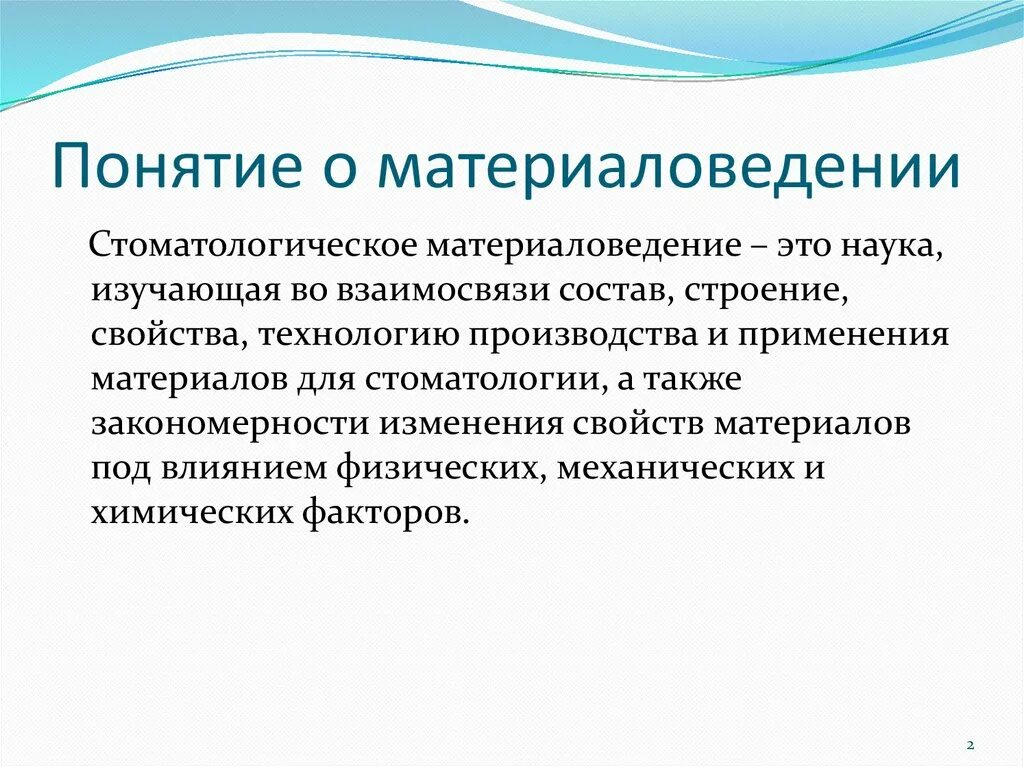 Понятие о материаловедении

Стоматологическое материаловедение – это наука, изучающая во взаимосвязи состав, строение, свойства, технологию производства и применения материалов для стоматологии, а также закономерности изменения свойств материалов под влиянием физических, механических и химических факторов.

2